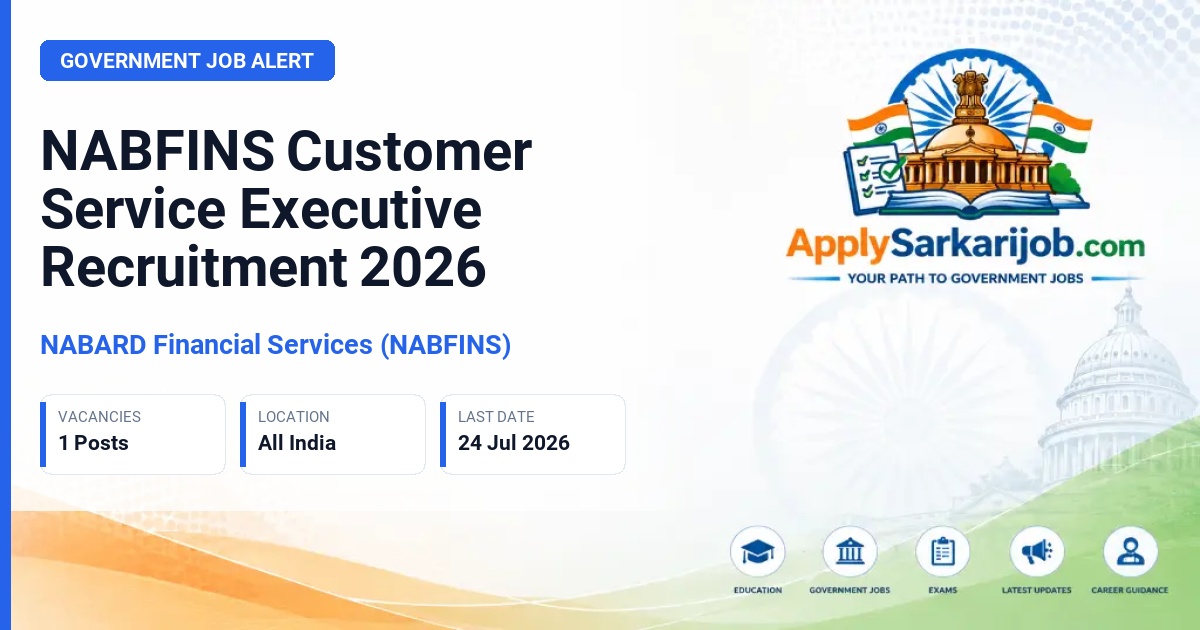 GOVERNMENT JOB ALERT

NABFINS Customer Service Executive Recruitment 2026

NABARD Financial Services (NABFINS)

VACANCIES
1 Posts

LOCATION
All India

LAST DATE
24 Jul 2026

ApplySarkarijob.com
YOUR PATH TO GOVERNMENT JOBS

EDUCATION
GOVERNMENT JOBS
EXAMS
LATEST UPDATES
CAREER GUIDANCE